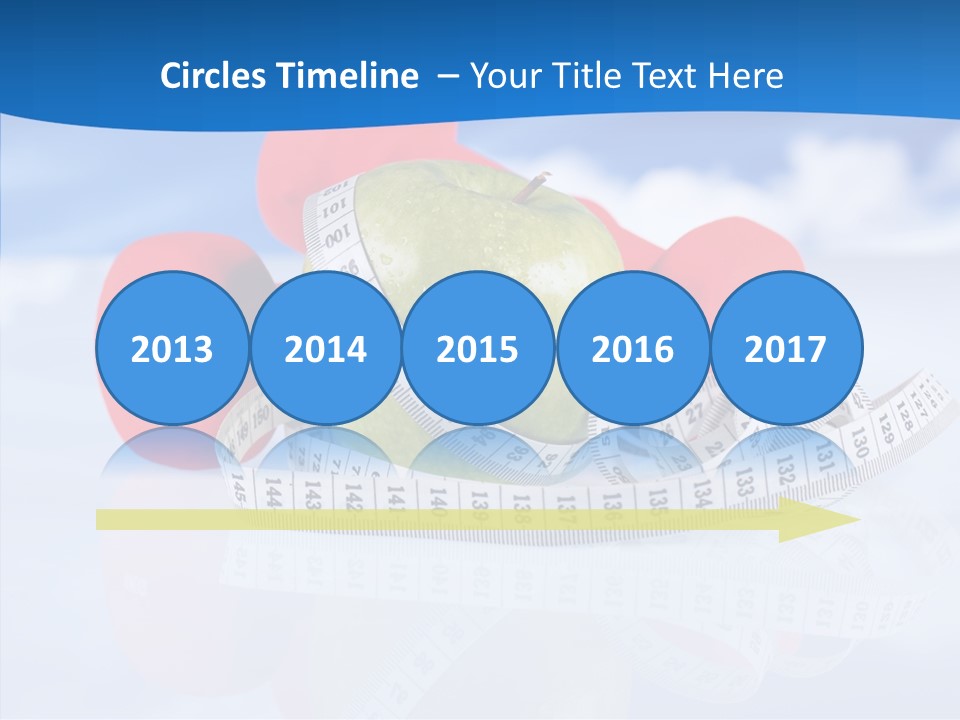 Circles Timeline – Your Title Text Here

2013

2014

2015

2016

2017